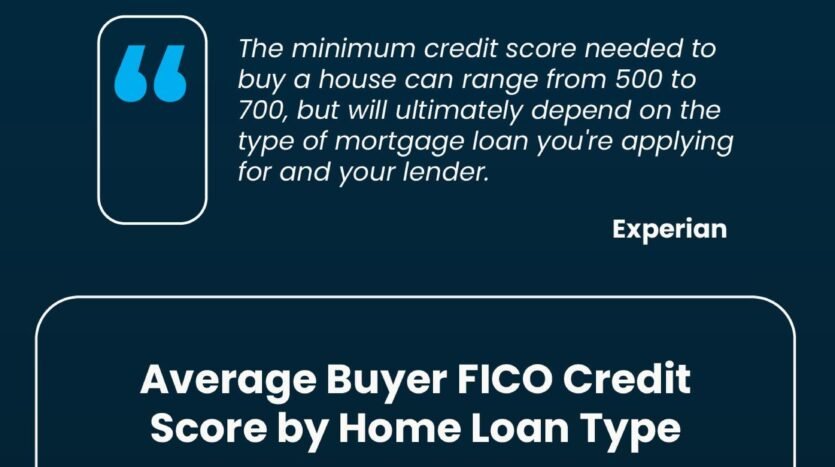 “

The minimum credit score needed to buy a house can range from 500 to 700, but will ultimately depend on the type of mortgage loan you're applying for and your lender.

Experian

Average Buyer FICO Credit Score by Home Loan Type